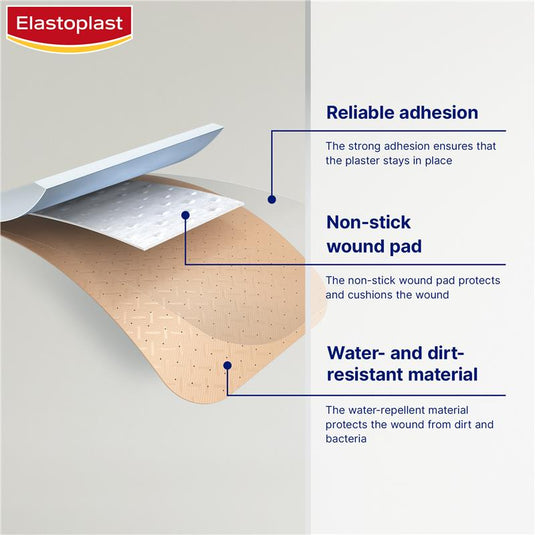 Elastoplast

Reliable adhesion

The strong adhesion ensures that the plaster stays in place

Non-stick wound pad

The non-stick wound pad protects and cushions the wound

Water- and dirt-resistant material

The water-repellent material protects the wound from dirt and bacteria